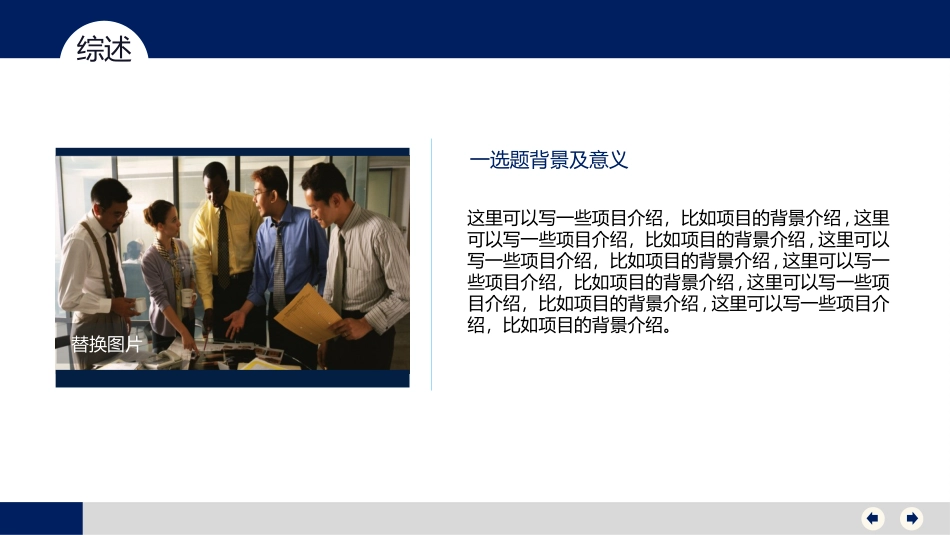 综述

替换图片

一选题背景及意义

这里可以写一些项目介绍，比如项目的背景介绍，这里可以写一些项目介绍，比如项目的背景介绍，这里可以写一些项目介绍，比如项目的背景介绍，这里可以写一些项目介绍，比如项目的背景介绍，这里可以写一些项目介绍，比如项目的背景介绍，这里可以写一些项目介绍，比如项目的背景介绍。